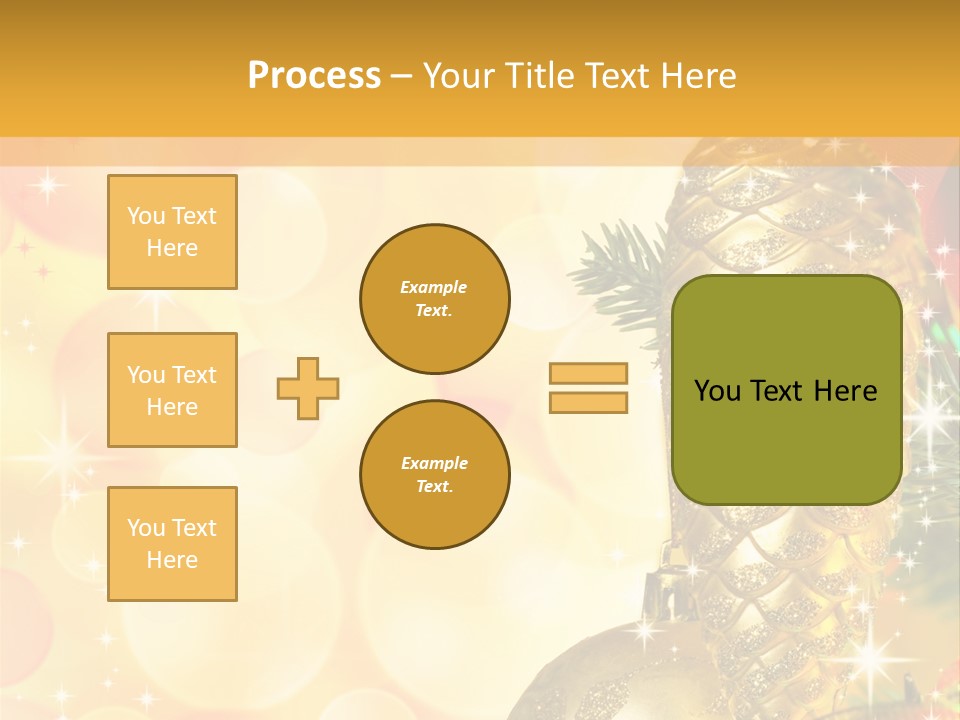 Process – Your Title Text Here

You Text Here

You Text Here

You Text Here

Example Text.

Example Text.

You Text Here